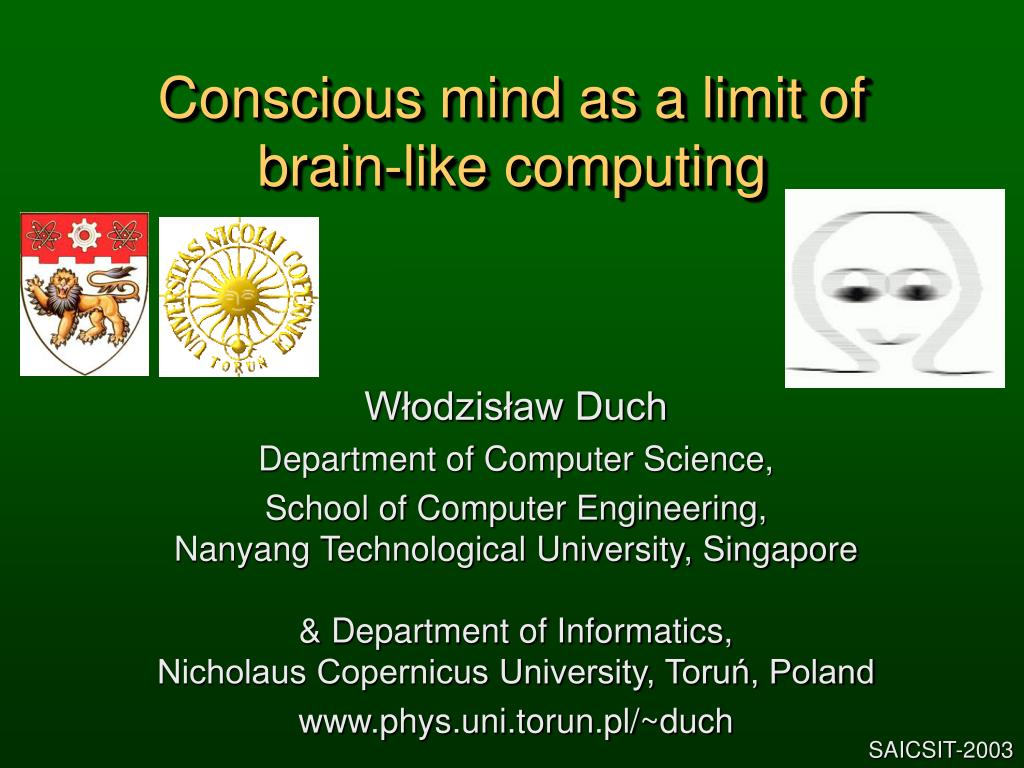 Conscious mind as a limit of brain-like computing

UNIVERSITAS NICOLAI COPERNICI TORUŃ

Włodzisław Duch

Department of Computer Science,

School of Computer Engineering,
Nanyang Technological University, Singapore

& Department of Informatics,
Nicholaus Copernicus University, Toruń, Poland

www.phys.uni.torun.pl/~duch

SAICSIT-2003